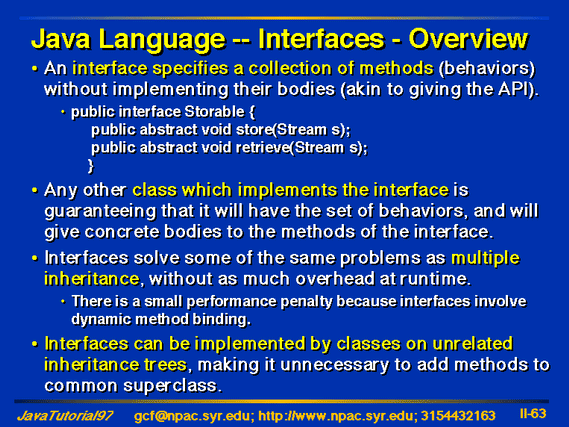 Java Language -- Interfaces - Overview

• An interface specifies a collection of methods (behaviors) without implementing their bodies (akin to giving the API).

• public interface Storable {
public abstract void store(Stream s);
public abstract void retrieve(Stream s);
}

• Any other class which implements the interface is guaranteeing that it will have the set of behaviors, and will give concrete bodies to the methods of the interface.

• Interfaces solve some of the same problems as multiple inheritance, without as much overhead at runtime.

• There is a small performance penalty because interfaces involve dynamic method binding.

• Interfaces can be implemented by classes on unrelated inheritance trees, making it unnecessary to add methods to common superclass.

JavaTutorial97 gcf@npac.syr.edu; http://www.npac.syr.edu; 3154432163 II-63